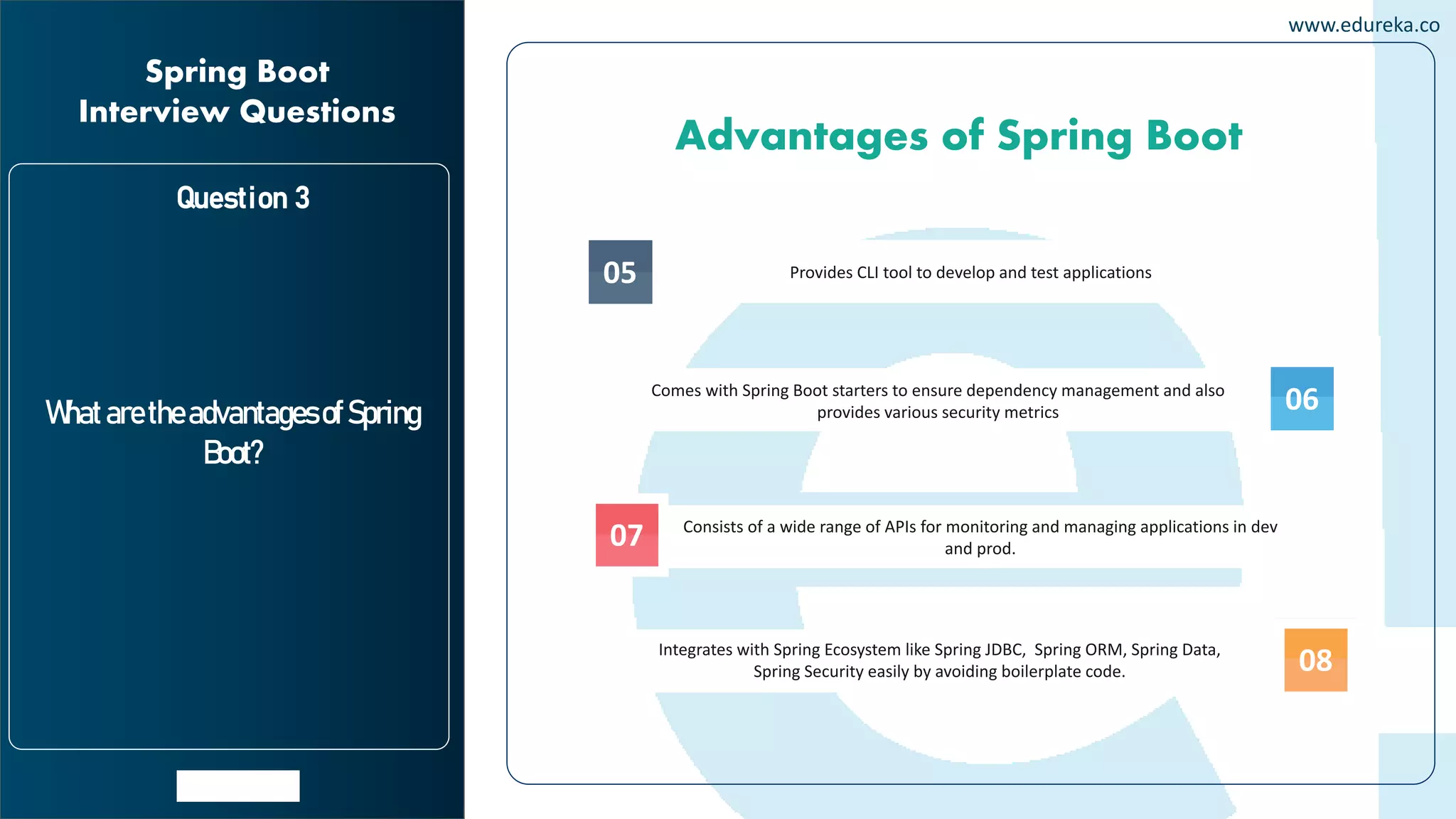 Spring Boot
Interview Questions

Question 3

What are the advantages of Spring Boot?

www.edureka.co

Advantages of Spring Boot

05

Provides CLI tool to develop and test applications

Comes with Spring Boot starters to ensure dependency management and also provides various security metrics

06

07

Consists of a wide range of APIs for monitoring and managing applications in dev and prod.

Integrates with Spring Ecosystem like Spring JDBC, Spring ORM, Spring Data, Spring Security easily by avoiding boilerplate code.

08